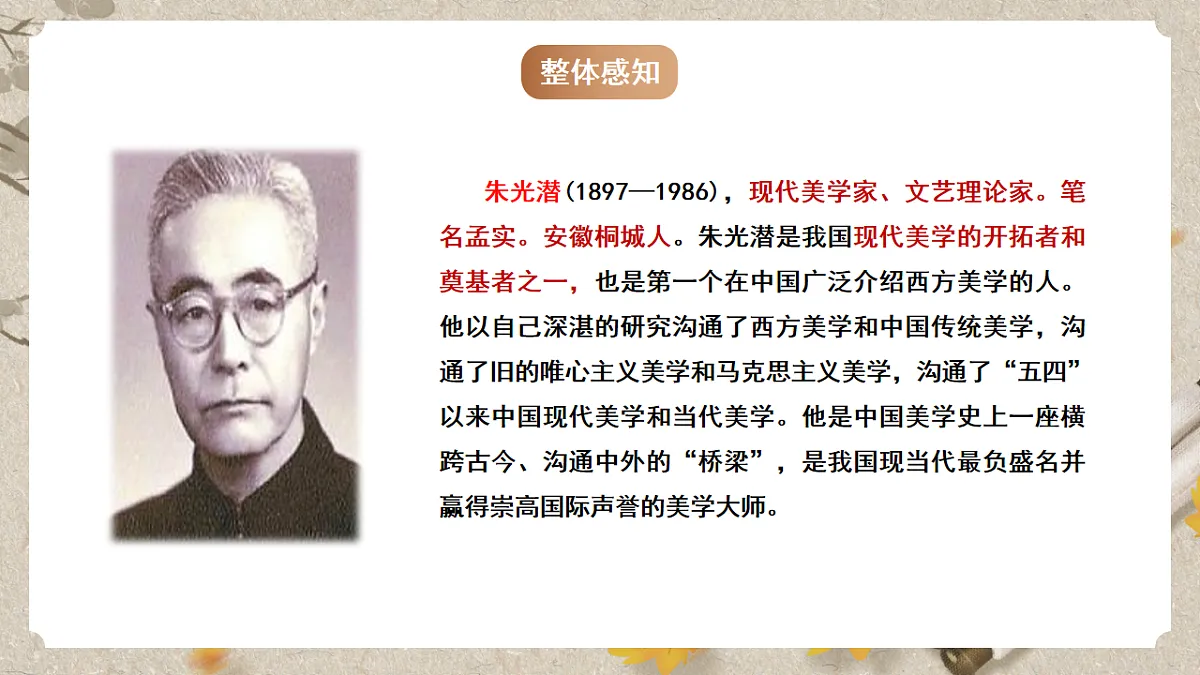 整体感知

朱光潜(1897—1986)，现代美学家、文艺理论家。笔名孟实。安徽桐城人。朱光潜是我国现代美学的开拓者和奠基者之一，也是第一个在中国广泛介绍西方美学的人。他以自己深湛的研究沟通了西方美学和中国传统美学，沟通了旧的唯心主义美学和马克思主义美学，沟通了“五四”以来中国现代美学和当代美学。他是中国美学史上一座横跨古今、沟通中外的“桥梁”，是我国现当代最负盛名并赢得崇高国际声誉的美学大师。